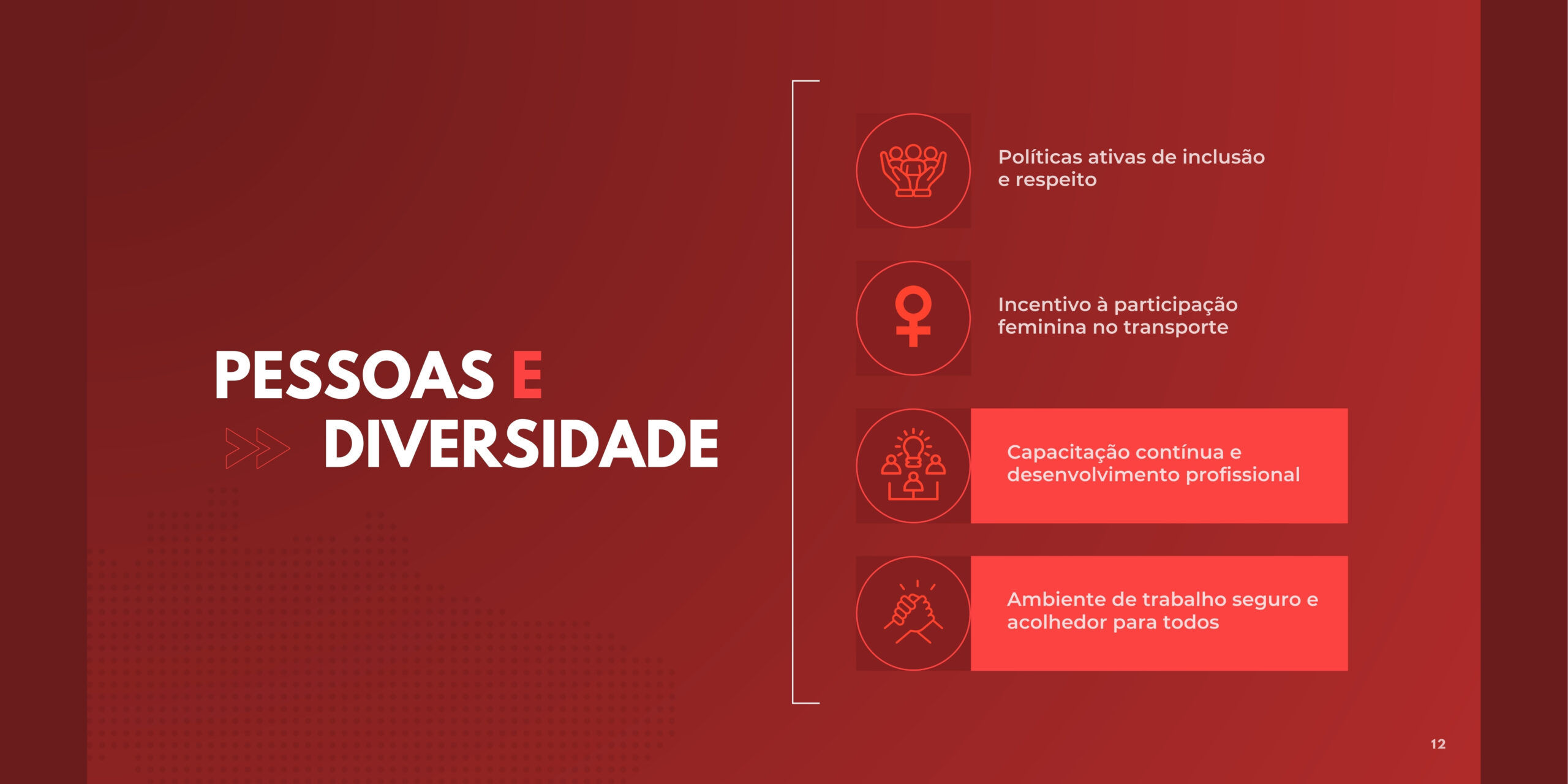 PESSOAS E DIVERSIDADE

Políticas ativas de inclusão e respeito

Incentivo à participação feminina no transporte

Capacitação contínua e desenvolvimento profissional

Ambiente de trabalho seguro e acolhedor para todos

12